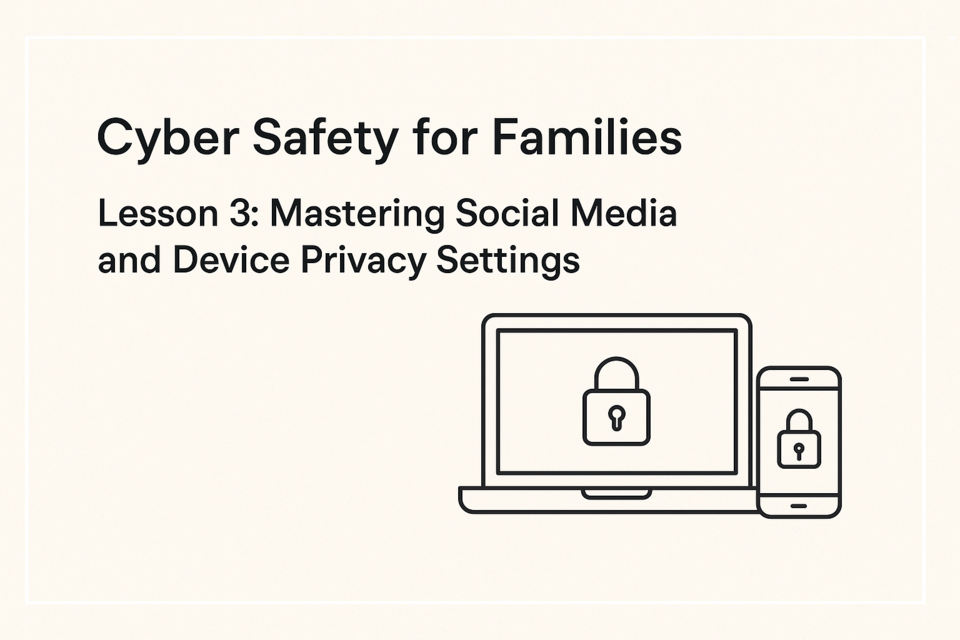 Cyber Safety for Families

Lesson 3: Mastering Social Media and Device Privacy Settings